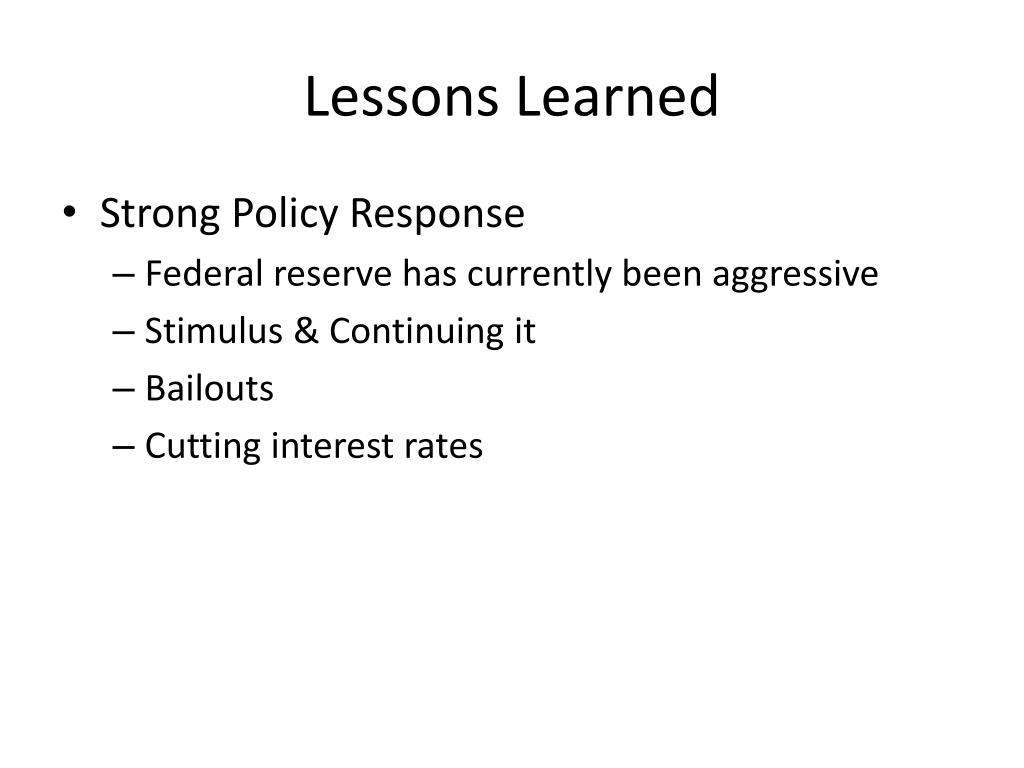 Lessons Learned

• Strong Policy Response
– Federal reserve has currently been aggressive
– Stimulus & Continuing it
– Bailouts
– Cutting interest rates